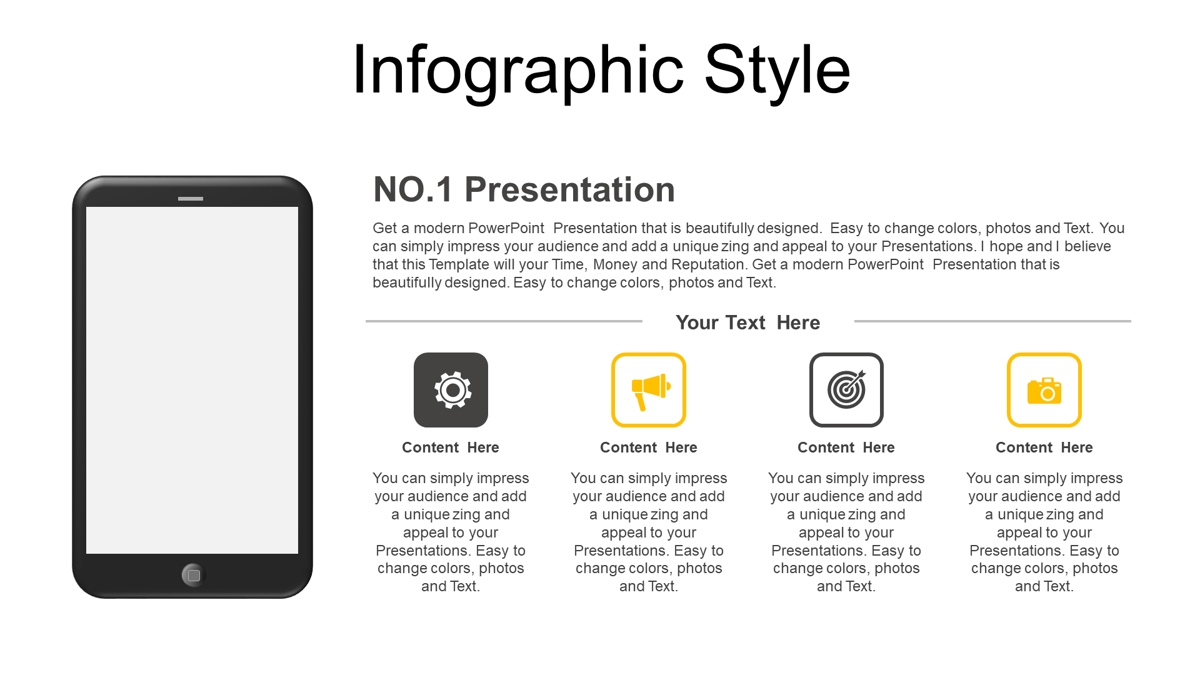 Infographic Style

NO.1 Presentation

Get a modern PowerPoint Presentation that is beautifully designed. Easy to change colors, photos and Text. You can simply impress your audience and add a unique zing and appeal to your Presentations. I hope and I believe that this Template will your Time, Money and Reputation. Get a modern PowerPoint Presentation that is beautifully designed. Easy to change colors, photos and Text.

Your Text Here

Content Here

You can simply impress your audience and add a unique zing and appeal to your Presentations. Easy to change colors, photos and Text.

Content Here

You can simply impress your audience and add a unique zing and appeal to your Presentations. Easy to change colors, photos and Text.

Content Here

You can simply impress your audience and add a unique zing and appeal to your Presentations. Easy to change colors, photos and Text.

Content Here

You can simply impress your audience and add a unique zing and appeal to your Presentations. Easy to change colors, photos and Text.